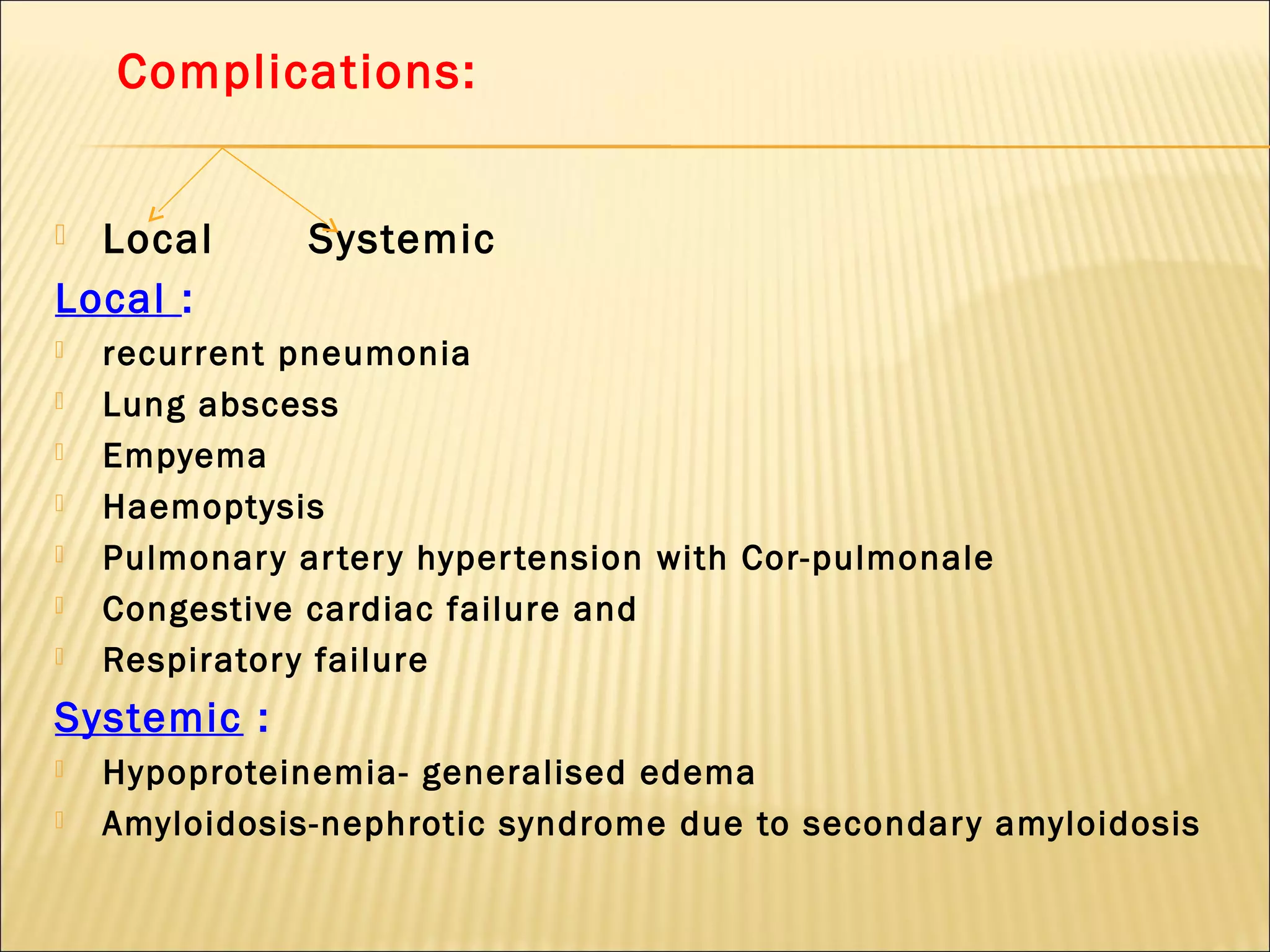 Complications:

Local Systemic

Local :

recurrent pneumonia

Lung abscess

Empyema

Haemoptysis

Pulmonary artery hypertension with Cor-pulmonale

Congestive cardiac failure and

Respiratory failure

Systemic :

Hypoproteinemia- generalised edema

Amyloidosis-nephrotic syndrome due to secondary amyloidosis